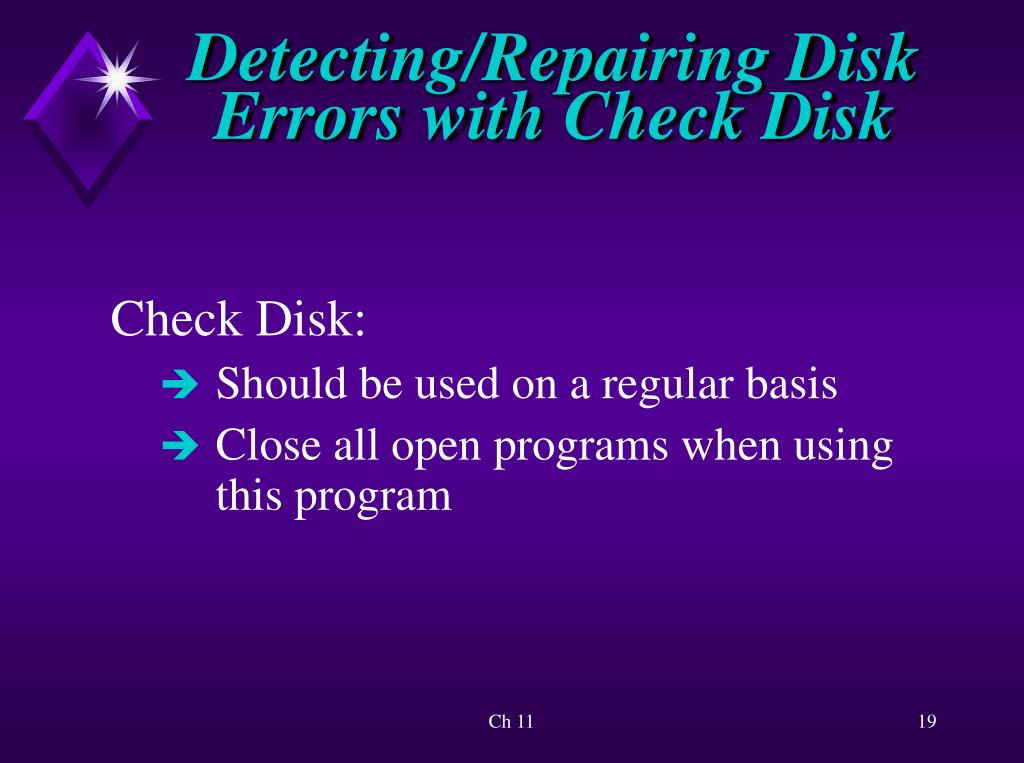 Detecting/Repairing Disk Errors with Check Disk

Check Disk:

➔ Should be used on a regular basis

➔ Close all open programs when using this program

Ch 11

19